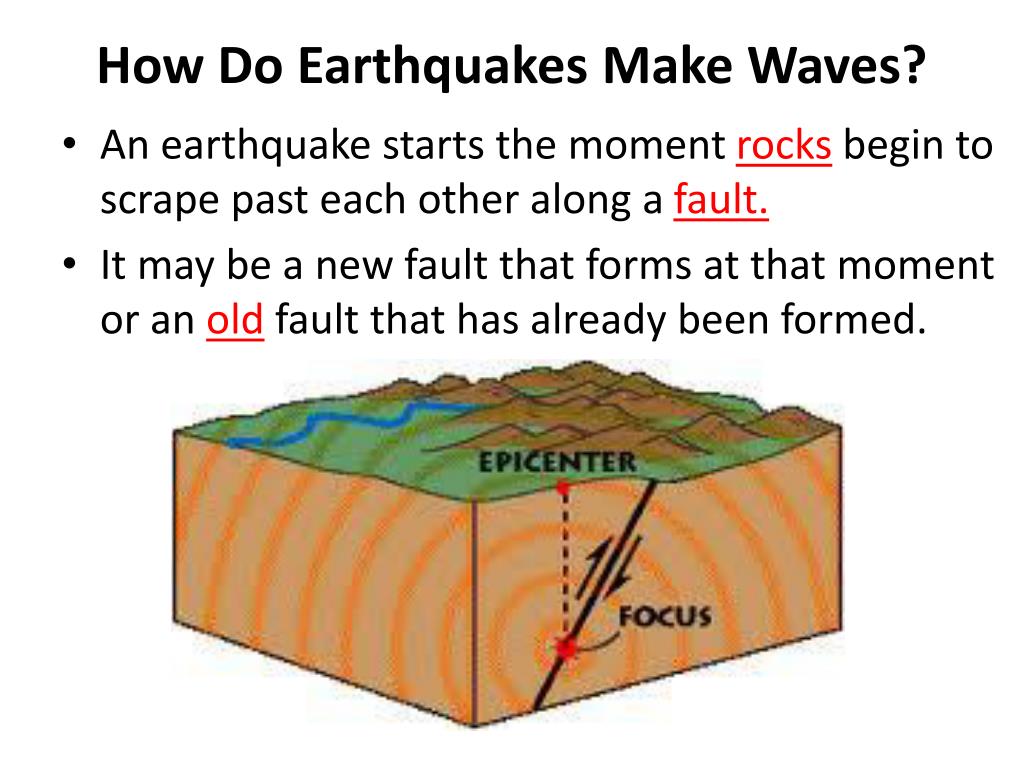 How Do Earthquakes Make Waves?

• An earthquake starts the moment rocks begin to scrape past each other along a fault.

• It may be a new fault that forms at that moment or an old fault that has already been formed.

EPICENTER

FOCUS